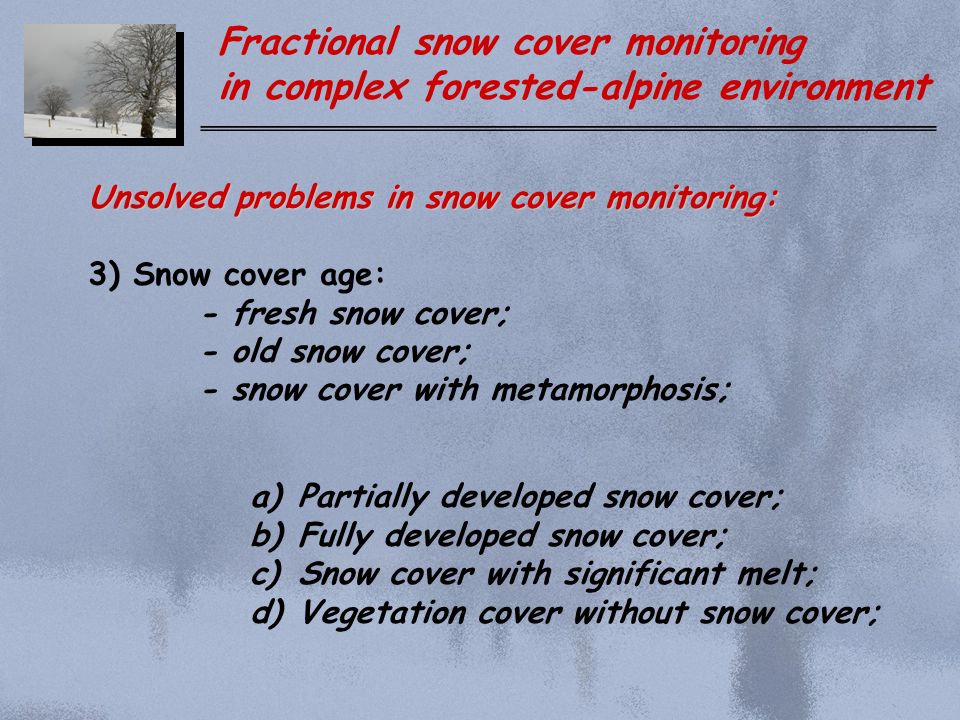 Fractional snow cover monitoring
in complex forested-alpine environment

Unsolved problems in snow cover monitoring:

3) Snow cover age:
- fresh snow cover;
- old snow cover;
- snow cover with metamorphosis;

a) Partially developed snow cover;
b) Fully developed snow cover;
c) Snow cover with significant melt;
d) Vegetation cover without snow cover;